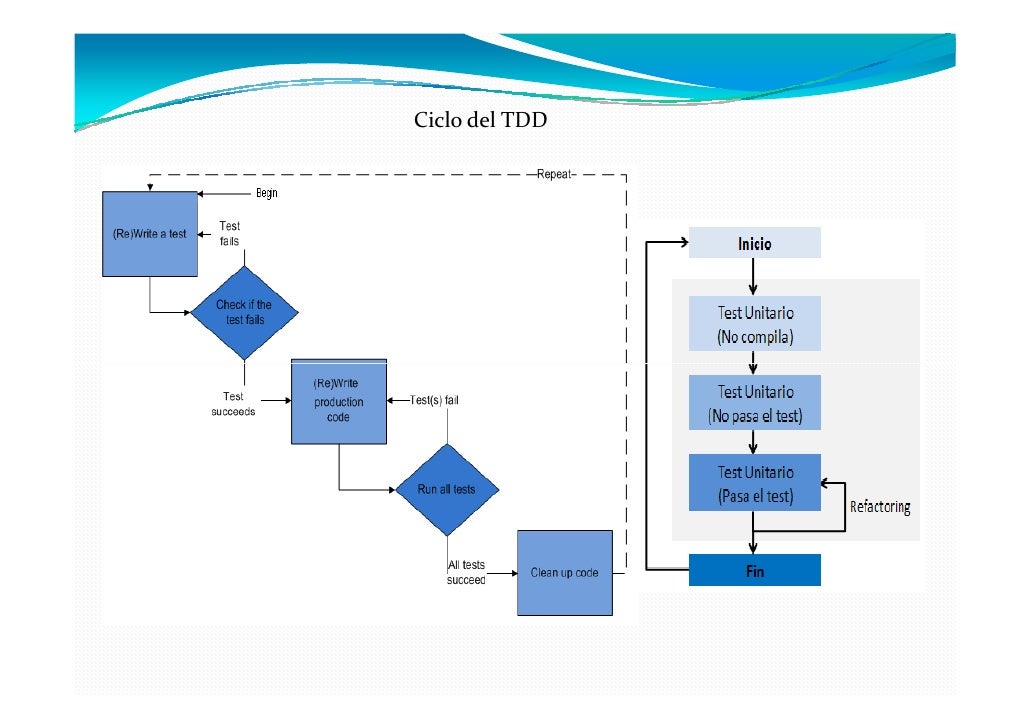 Ciclo del TDD

Repeat

Begin

(Re)Write a test

Test fails

Check if the test fails

Test succeeds

(Re)Write production code

Test(s) fail

Run all tests

All tests succeed

Clean up code

Inicio

Test Unitario (No compila)

Test Unitario (No pasa el test)

Test Unitario (Pasa el test)

Refactoring

Fin